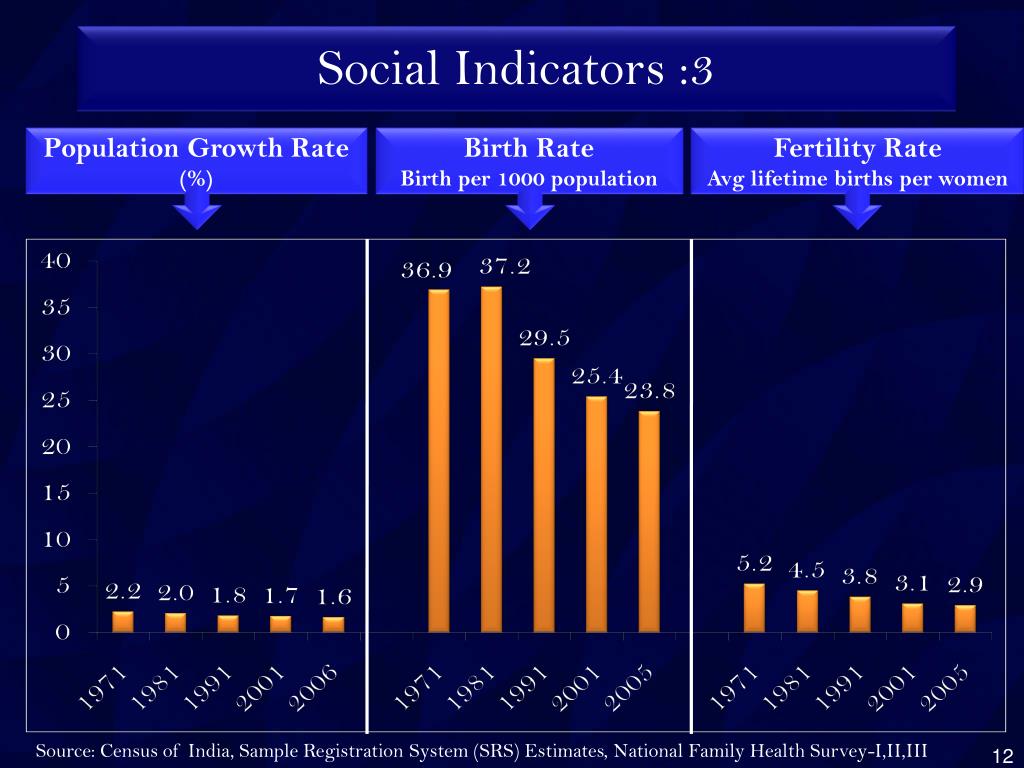 Social Indicators :3

Population Growth Rate
(%)

Birth Rate
Birth per 1000 population

Fertility Rate
Avg lifetime births per women

40
35
30
25
20
15
10
5
0

2.2 2.0 1.8 1.7 1.6

1971 1981 1991 2001 2006

36.9 37.2 29.5 25.4 23.8

1971 1981 1991 2001 2005

5.2 4.5 3.8 3.1 2.9

1971 1981 1991 2001 2005

Source: Census of India, Sample Registration System (SRS) Estimates, National Family Health Survey-I,II,III

12